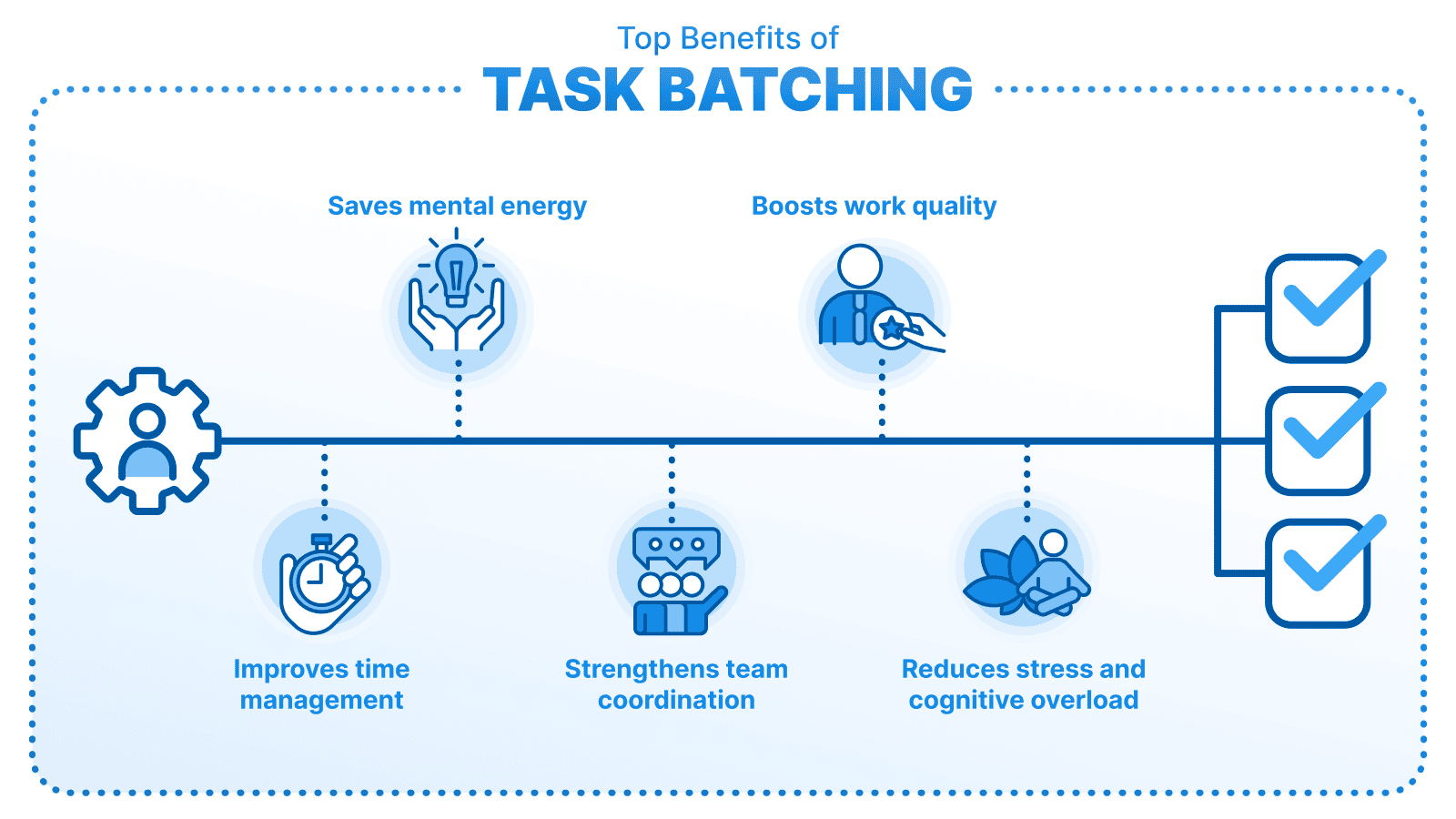 Top Benefits of
TASK BATCHING

Saves mental energy

Boosts work quality

Improves time management

Strengthens team coordination

Reduces stress and cognitive overload